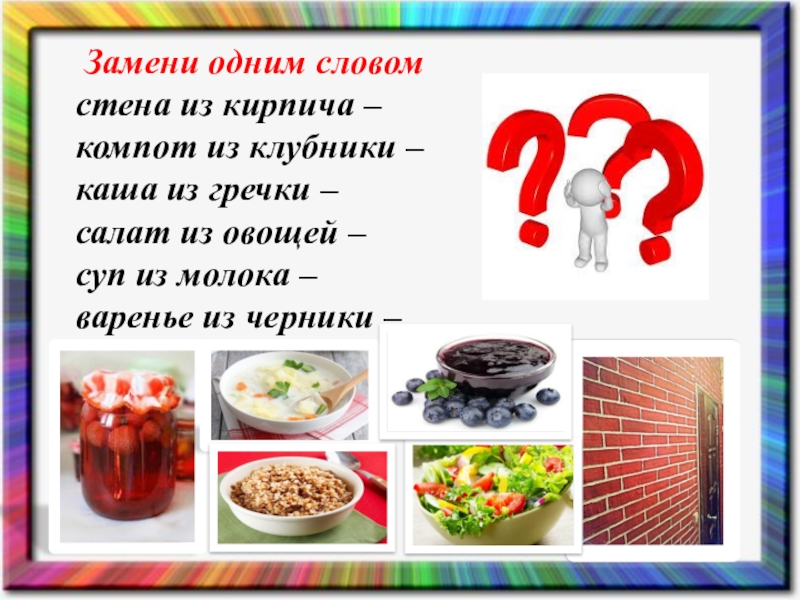 Замени одним словом
стена из кирпича –
компот из клубники –
каша из гречки –
салат из овощей –
суп из молока –
варенье из черники –